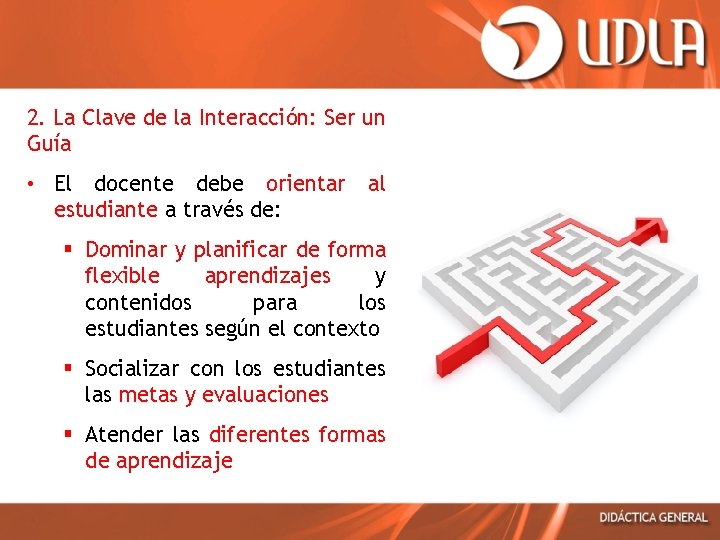 UDLA

2. La Clave de la Interacción: Ser un Guía

• El docente debe orientar al estudiante a través de:

▪ Dominar y planificar de forma flexible aprendizajes y contenidos para los estudiantes según el contexto

▪ Socializar con los estudiantes las metas y evaluaciones

▪ Atender las diferentes formas de aprendizaje

DIDÁCTICA GENERAL